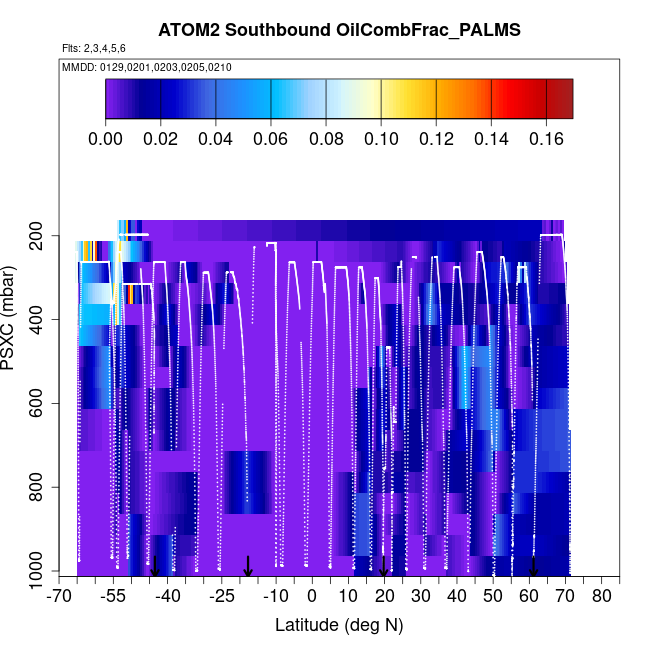 ATOM2 Southbound OilCombFrac_PALMS

Flts: 2,3,4,5,6

MMDD: 0129,0201,0203,0205,0210

0.00 0.02 0.04 0.06 0.08 0.10 0.12 0.14 0.16

PSXC (mbar)

200
400
600
800
1000

-70 -55 -40 -25 -10 0 10 20 30 40 50 60 70 80

Latitude (deg N)